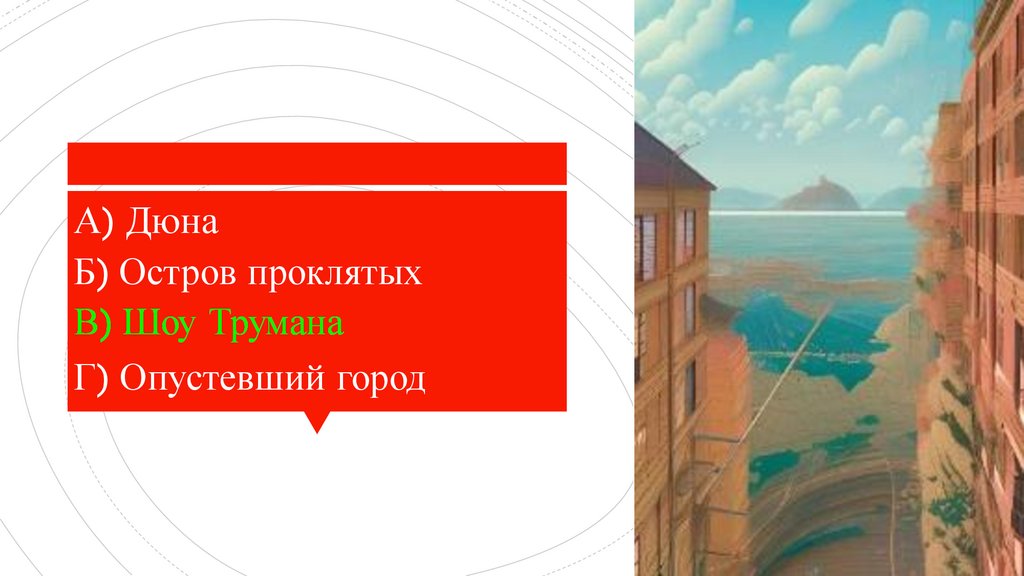 А) Дюна
Б) Остров проклятых
В) Шоу Трумана
Г) Опустевший город